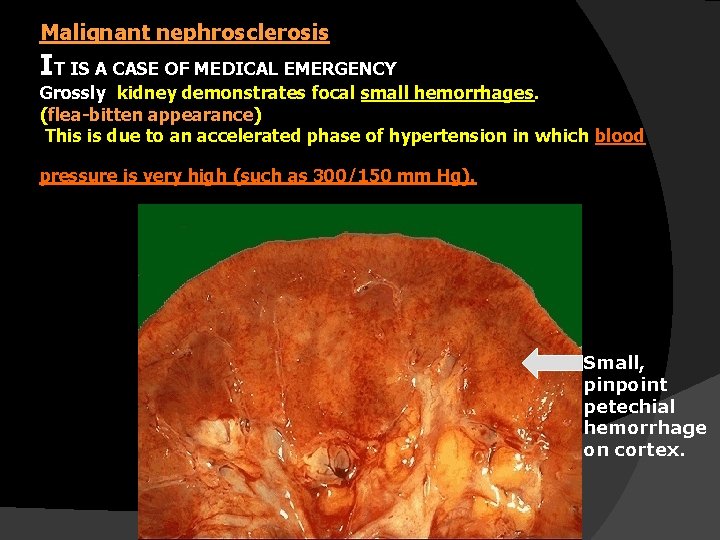 Malignant nephrosclerosis

IT IS A CASE OF MEDICAL EMERGENCY
Grossly kidney demonstrates focal small hemorrhages.
(flea-bitten appearance)
This is due to an accelerated phase of hypertension in which blood pressure is very high (such as 300/150 mm Hg).

Small, pinpoint petechial hemorrhage on cortex.